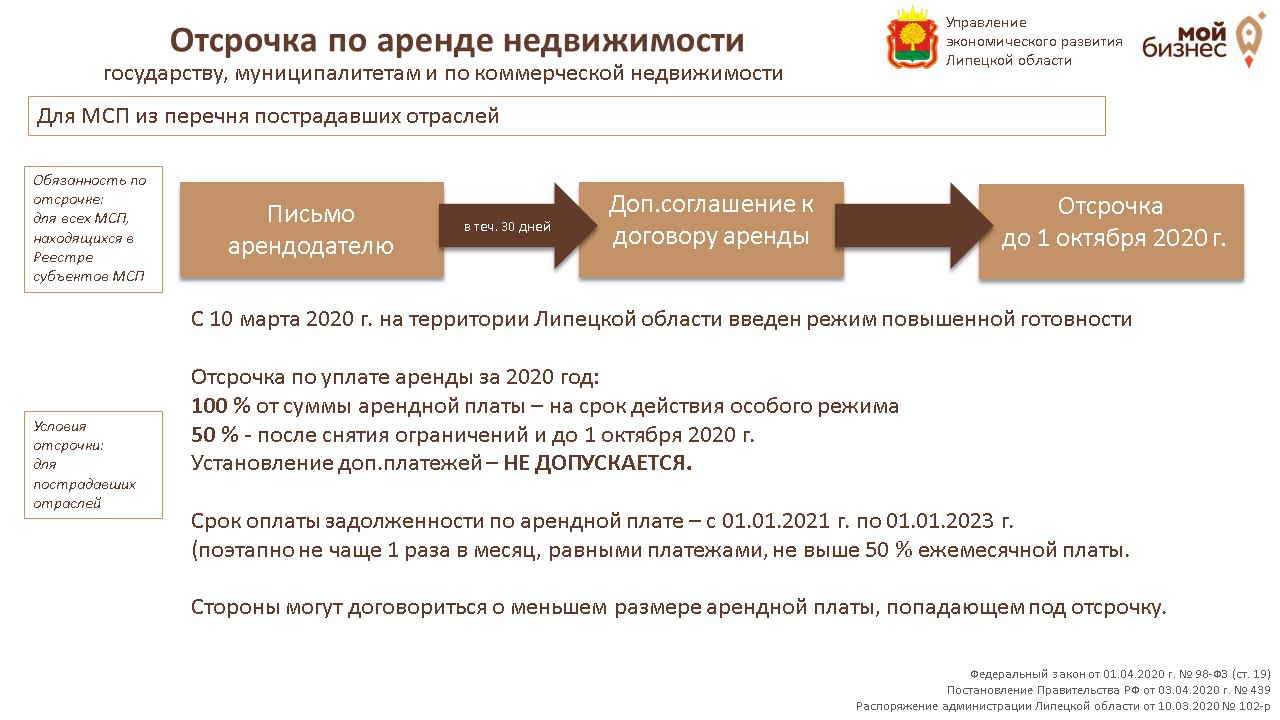 Отсрочка по аренде недвижимости
государству, муниципалитетам и по коммерческой недвижимости

Управление экономического развития Липецкой области

мой бизнес

Для МСП из перечня пострадавших отраслей

Обязанность по отсрочке: для всех МСП, находящихся в Реестре субъектов МСП

Письмо арендодателю

в теч. 30 дней

Доп.соглашение к договору аренды

Отсрочка до 1 октября 2020 г.

С 10 марта 2020 г. на территории Липецкой области введен режим повышенной готовности

Условия отсрочки: для пострадавших отраслей

Отсрочка по уплате аренды за 2020 год:
100 % от суммы арендной платы – на срок действия особого режима
50 % - после снятия ограничений и до 1 октября 2020 г.
Установление доп.платежей – НЕ ДОПУСКАЕТСЯ.

Срок оплаты задолженности по арендной плате – с 01.01.2021 г. по 01.01.2023 г.
(поэтапно не чаще 1 раза в месяц, равными платежами, не выше 50 % ежемесячной платы.

Стороны могут договориться о меньшем размере арендной платы, попадающем под отсрочку.

Федеральный закон от 01.04.2020 г. № 98-ФЗ (ст. 19)
Постановление Правительства РФ от 03.04.2020 г. № 439
Распоряжение администрации Липецкой области от 10.03.2020 № 102-р